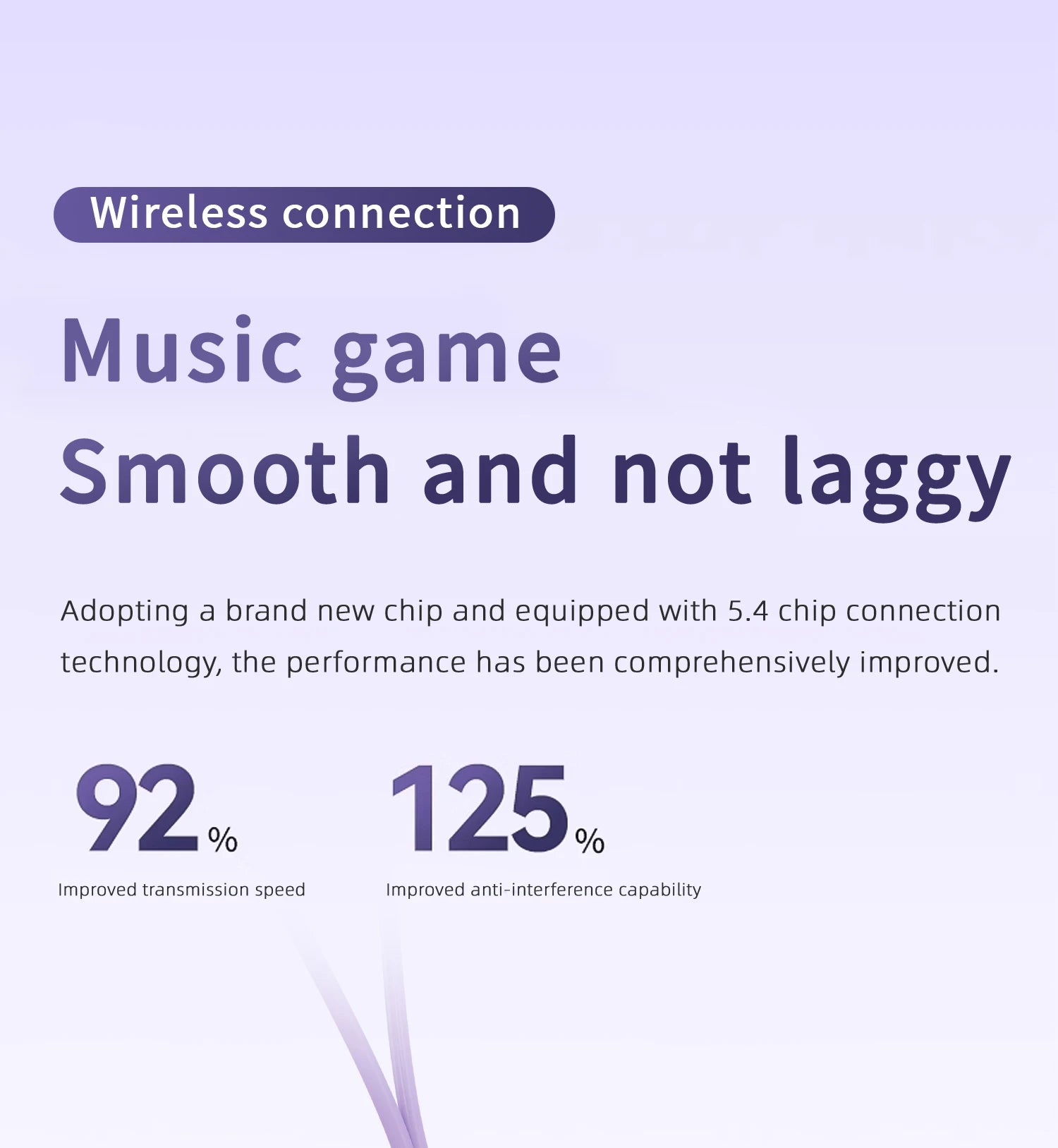 Wireless connection

Music game
Smooth and not laggy

Adopting a brand new chip and equipped with 5.4 chip connection technology, the performance has been comprehensively improved.

92%
Improved transmission speed

125%
Improved anti-interference capability